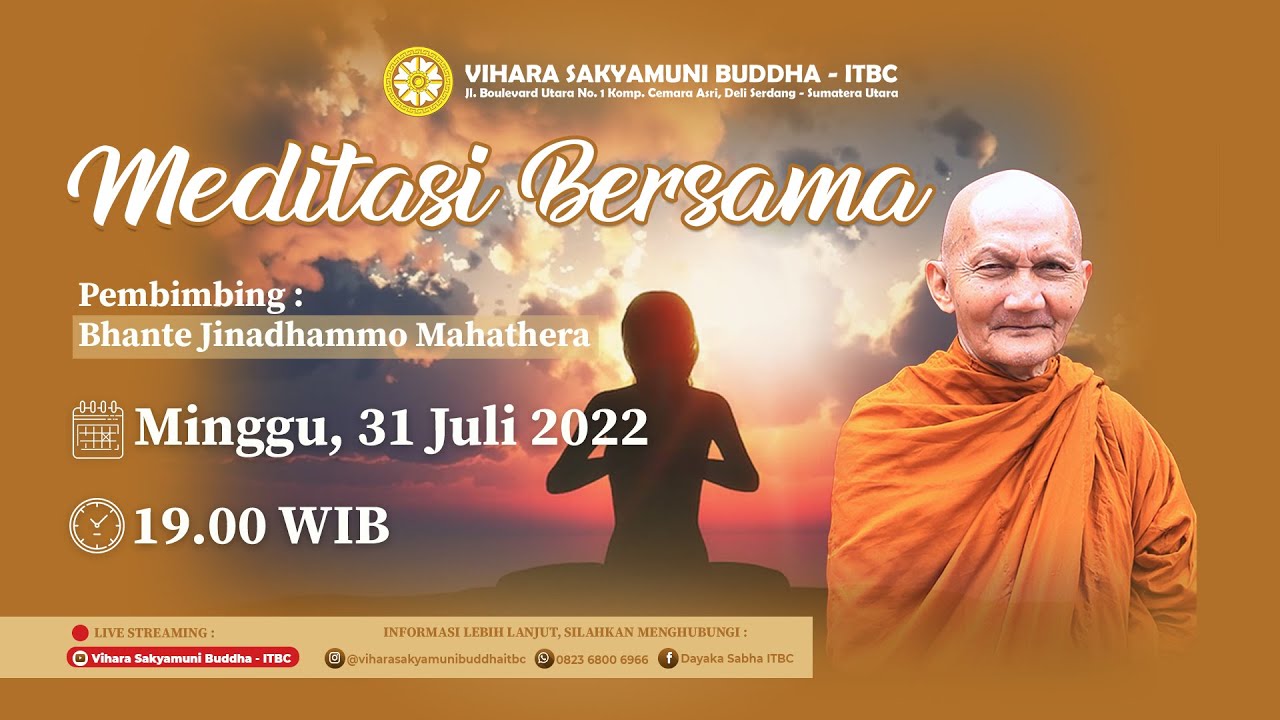 VIHARA SAKYAMUNI BUDDHA - ITBC
Jl. Boulevard Utara No. 1 Komp. Cemara Asri, Deli Serdang - Sumatera Utara

Meditasi Bersama

Pembimbing :
Bhante Jinadhammo Mahathera

Minggu, 31 Juli 2022

19.00 WIB

LIVE STREAMING :
Vihara Sakyamuni Buddha - ITBC

INFORMASI LEBIH LANJUT, SILAHKAN MENGHUBUNGI :
@viharasakyamunibuddhaitbc 0823 6800 6966 Dayaka Sabha ITBC